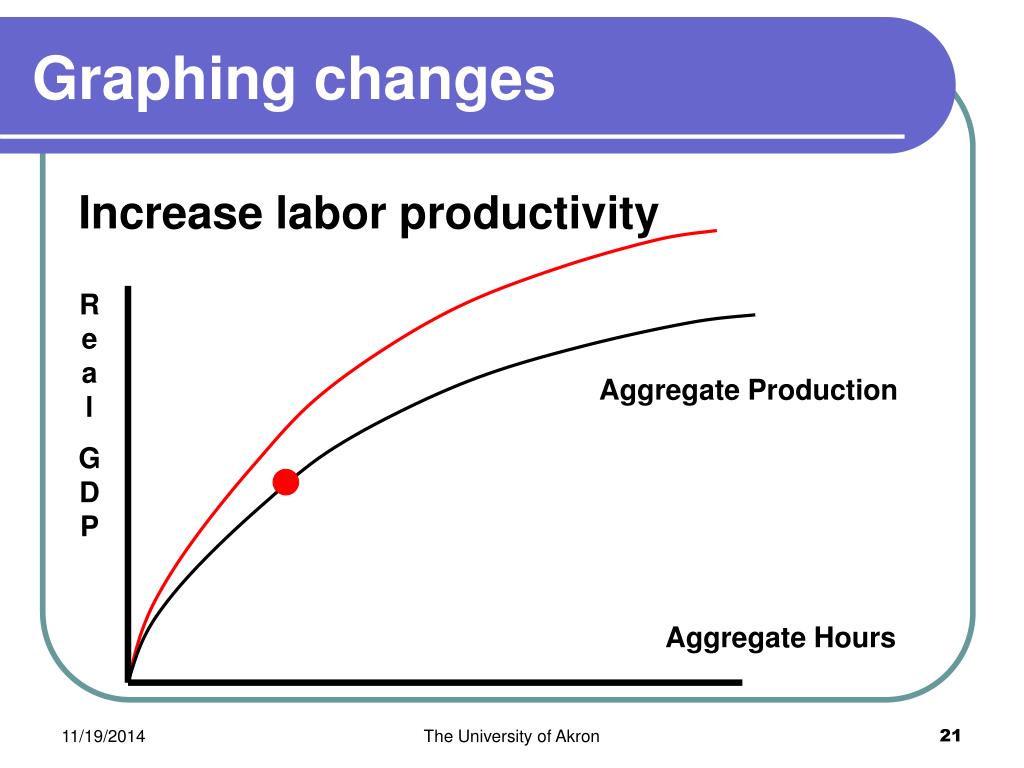 Graphing changes

Increase labor productivity

Real GDP

Aggregate Production

Aggregate Hours

11/19/2014

The University of Akron

21